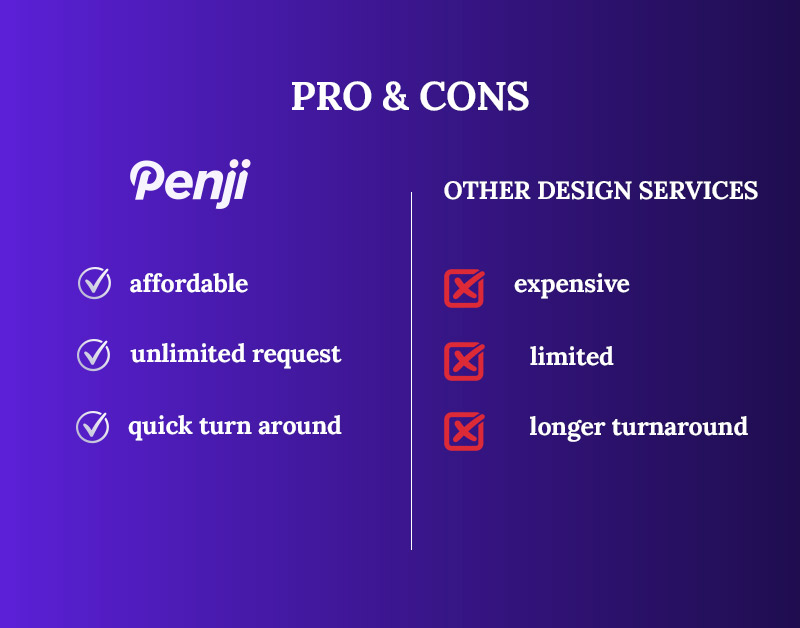 PRO & CONS

Penji

affordable

unlimited request

quick turn around

OTHER DESIGN SERVICES

expensive

limited

longer turnaround